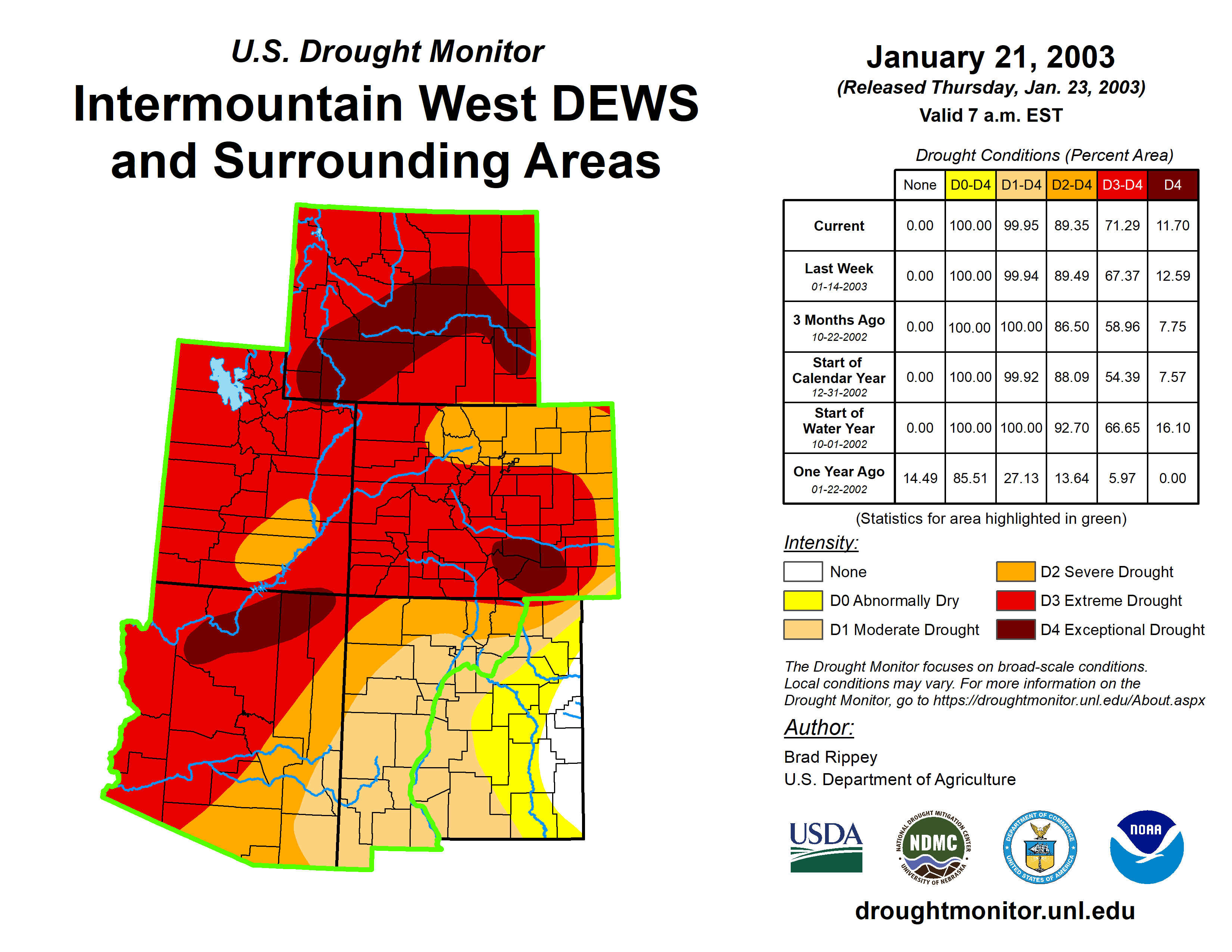 U.S. Drought Monitor

Intermountain West DEWS and Surrounding Areas

January 21, 2003

(Released Thursday, Jan. 23, 2003)

Valid 7 a.m. EST

Drought Conditions (Percent Area)

| | None | D0-D4 | D1-D4 | D2-D4 | D3-D4 | D4 |
|---|---|---|---|---|---|---|
| Current | 0.00 | 100.00 | 99.95 | 89.35 | 71.29 | 11.70 |
| Last Week 01-14-2003 | 0.00 | 100.00 | 99.94 | 89.49 | 67.37 | 12.59 |
| 3 Months Ago 10-22-2002 | 0.00 | 100.00 | 100.00 | 86.50 | 58.96 | 7.75 |
| Start of Calendar Year 12-31-2002 | 0.00 | 100.00 | 99.92 | 88.09 | 54.39 | 7.57 |
| Start of Water Year 10-01-2002 | 0.00 | 100.00 | 100.00 | 92.70 | 66.65 | 16.10 |
| One Year Ago 01-22-2002 | 14.49 | 85.51 | 27.13 | 13.64 | 5.97 | 0.00 |

(Statistics for area highlighted in green)

Intensity:

None
D0 Abnormally Dry
D1 Moderate Drought
D2 Severe Drought
D3 Extreme Drought
D4 Exceptional Drought

The Drought Monitor focuses on broad-scale conditions. Local conditions may vary. For more information on the Drought Monitor, go to https://droughtmonitor.unl.edu/About.aspx

Author:

Brad Rippey
U.S. Department of Agriculture

USDA
NATIONAL DROUGHT MITIGATION CENTER NDMC UNIVERSITY OF NEBRASKA
DEPARTMENT OF COMMERCE UNITED STATES OF AMERICA
NOAA

droughtmonitor.unl.edu